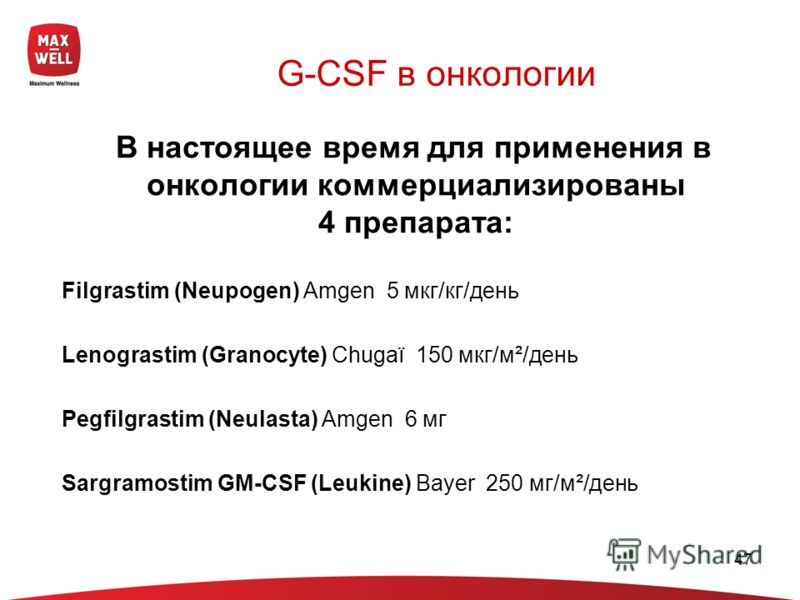 MAX
WELL
Maximum Wellness

G-CSF в онкологии

В настоящее время для применения в онкологии коммерциализированы 4 препарата:

Filgrastim (Neupogen) Amgen 5 мкг/кг/день

Lenograstim (Granocyte) Chugaï 150 мкг/м²/день

Pegfilgrastim (Neulasta) Amgen 6 мг

Sargramostim GM-CSF (Leukine) Bayer 250 мг/м²/день

MyShared

47